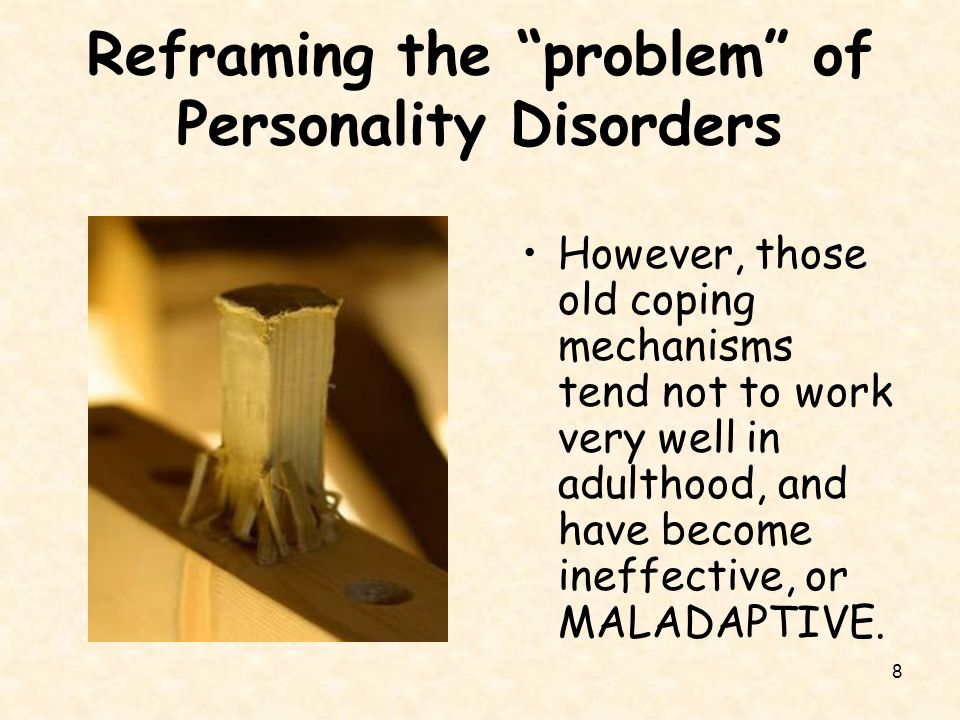 Reframing the “problem” of Personality Disorders

• However, those old coping mechanisms tend not to work very well in adulthood, and have become ineffective, or MALADAPTIVE.

8